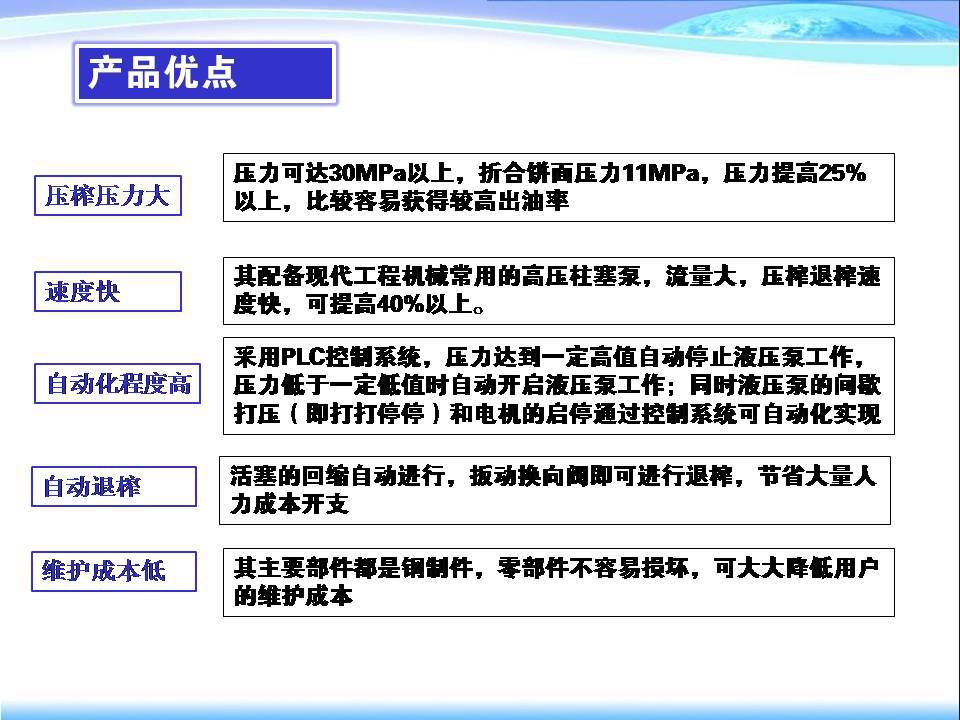 产品优点

压榨压力大

压力可达30MPa以上，折合饼面压力11MPa，压力提高25%以上，比较容易获得较高出油率

速度快

其配备现代工程机械常用的高压柱塞泵，流量大，压榨退榨速度快，可提高40%以上。

自动化程度高

采用PLC控制系统，压力达到一定高值自动停止液压泵工作，压力低于一定低值时自动开启液压泵工作；同时液压泵的间歇打压（即打打停停）和电机的启停通过控制系统可自动化实现

自动退榨

活塞的回缩自动进行，扳动换向阀即可进行退榨，节省大量人力成本开支

维护成本低

其主要部件都是钢制件，零部件不容易损坏，可大大降低用户的维护成本